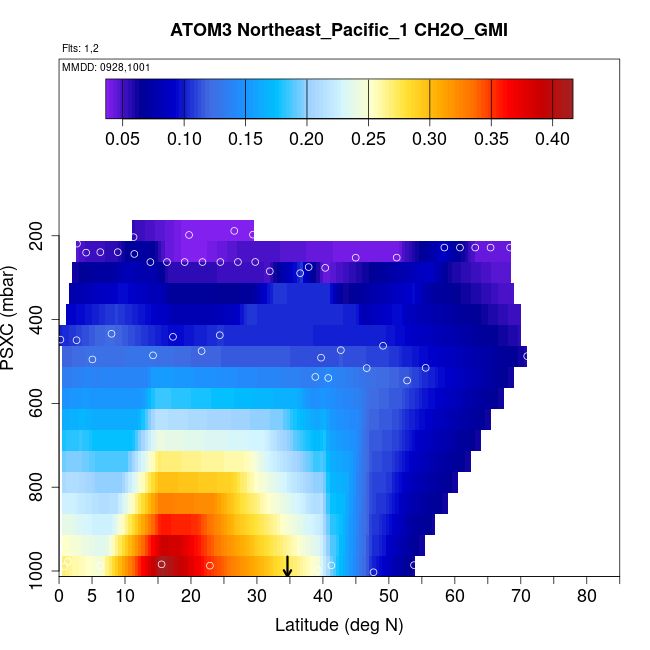 ATOM3 Northeast_Pacific_1 CH2O_GMI

Flts: 1,2

MMDD: 0928,1001

0.05 0.10 0.15 0.20 0.25 0.30 0.35 0.40

PSXC (mbar)

200
400
600
800
1000

0 5 10 20 30 40 50 60 70 80

Latitude (deg N)